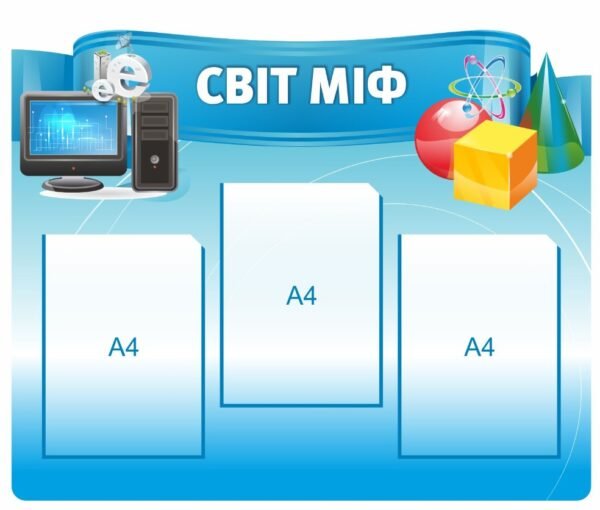 СВІТ МІФ

A4

A4

A4